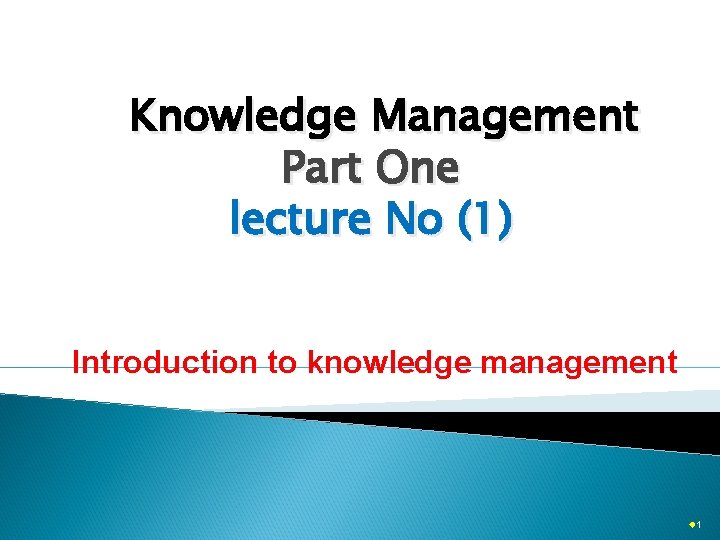 Knowledge Management
Part One
lecture No (1)

Introduction to knowledge management

1